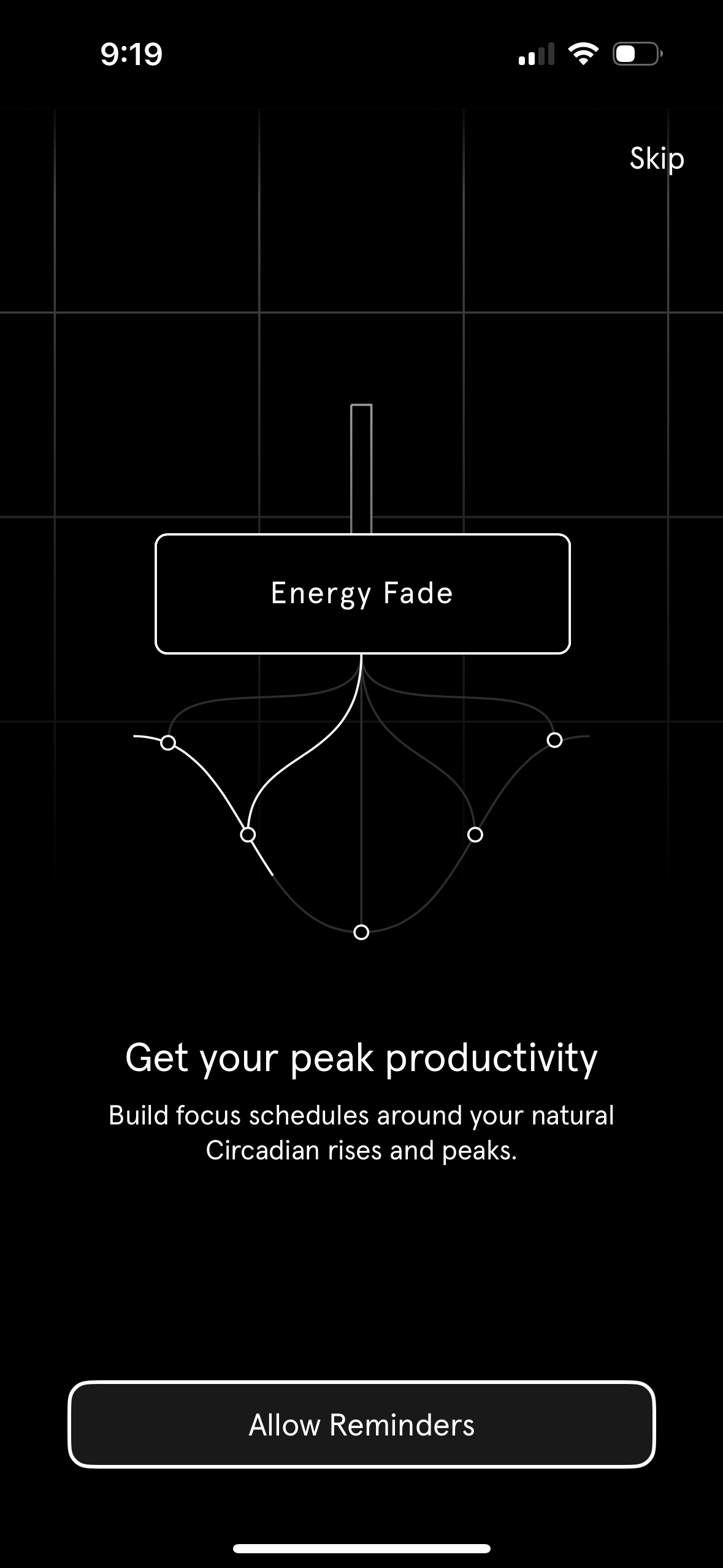 9:19

Skip

Energy Fade

Get your peak productivity

Build focus schedules around your natural Circadian rises and peaks.

Allow Reminders